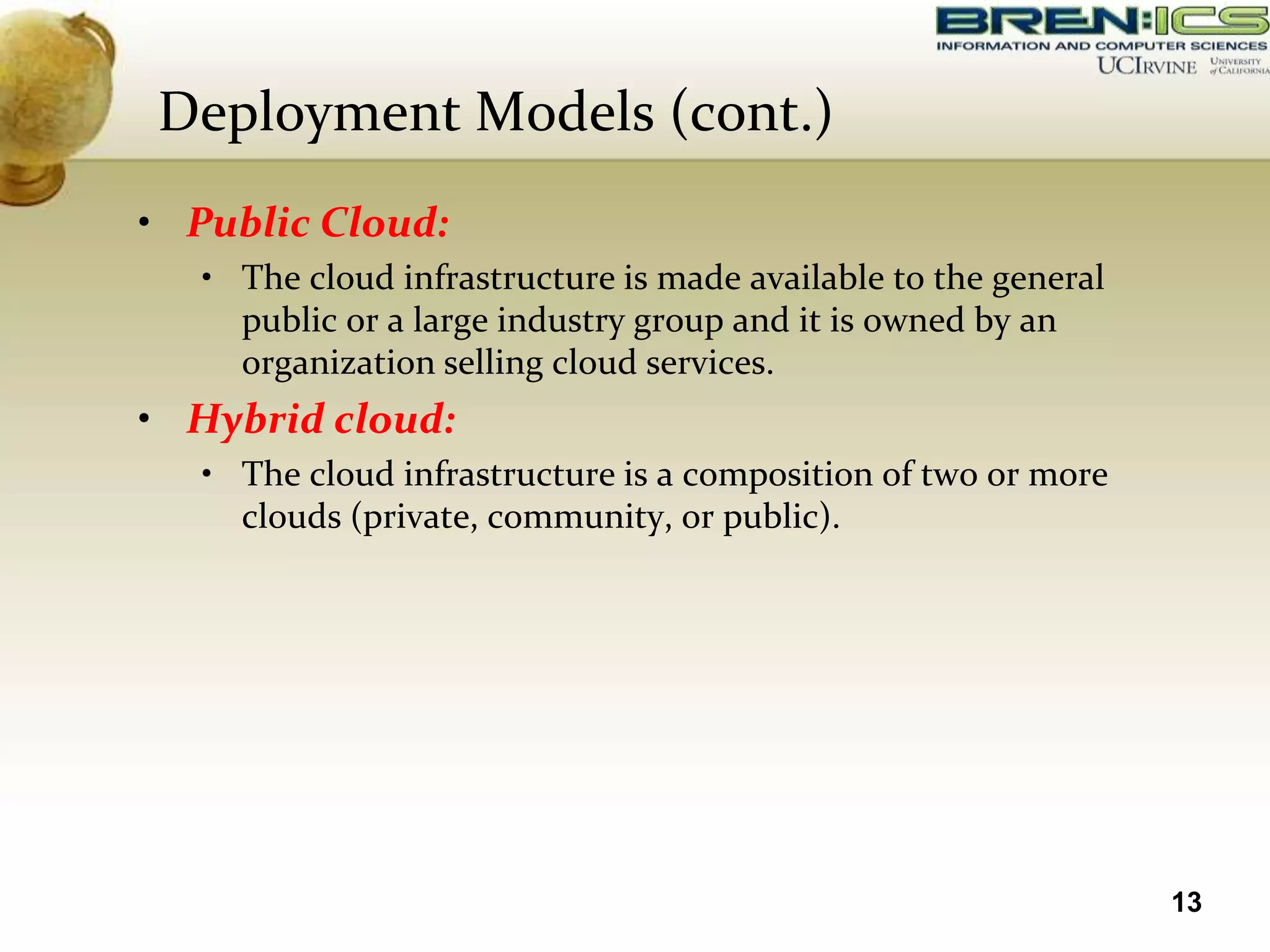 BREN:ICS
INFORMATION AND COMPUTER SCIENCES
UCIRVINE UNIVERSITY of CALIFORNIA

Deployment Models (cont.)

• Public Cloud:
  • The cloud infrastructure is made available to the general public or a large industry group and it is owned by an organization selling cloud services.
• Hybrid cloud:
  • The cloud infrastructure is a composition of two or more clouds (private, community, or public).

13